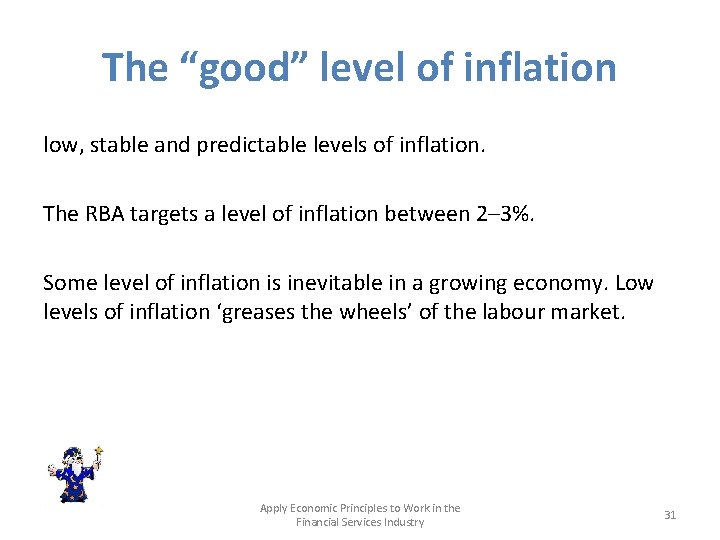 The “good” level of inflation

low, stable and predictable levels of inflation.

The RBA targets a level of inflation between 2–3%.

Some level of inflation is inevitable in a growing economy. Low levels of inflation ‘greases the wheels’ of the labour market.

Apply Economic Principles to Work in the Financial Services Industry

31